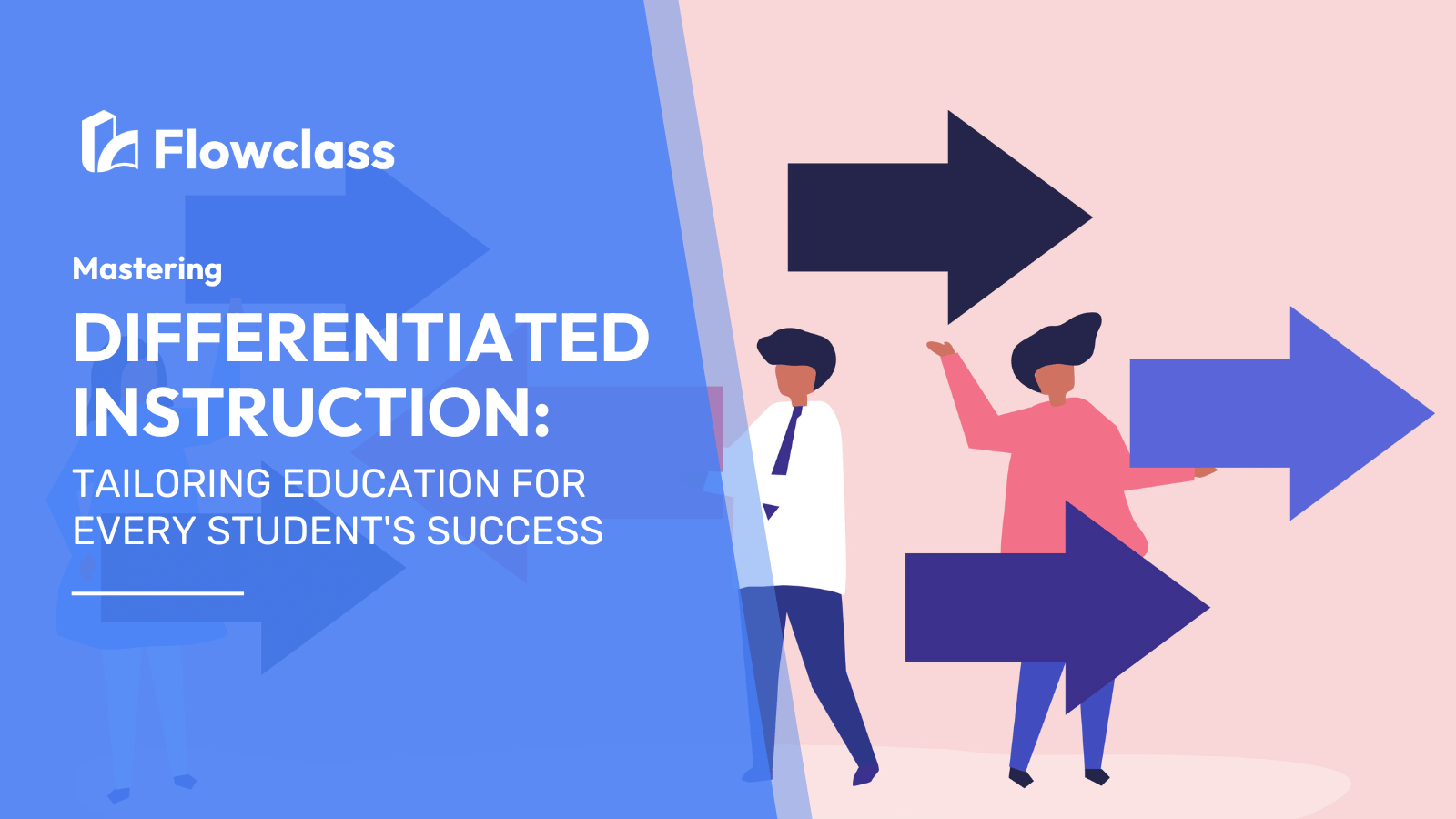 Flowclass

Mastering

DIFFERENTIATED INSTRUCTION:

TAILORING EDUCATION FOR EVERY STUDENT'S SUCCESS